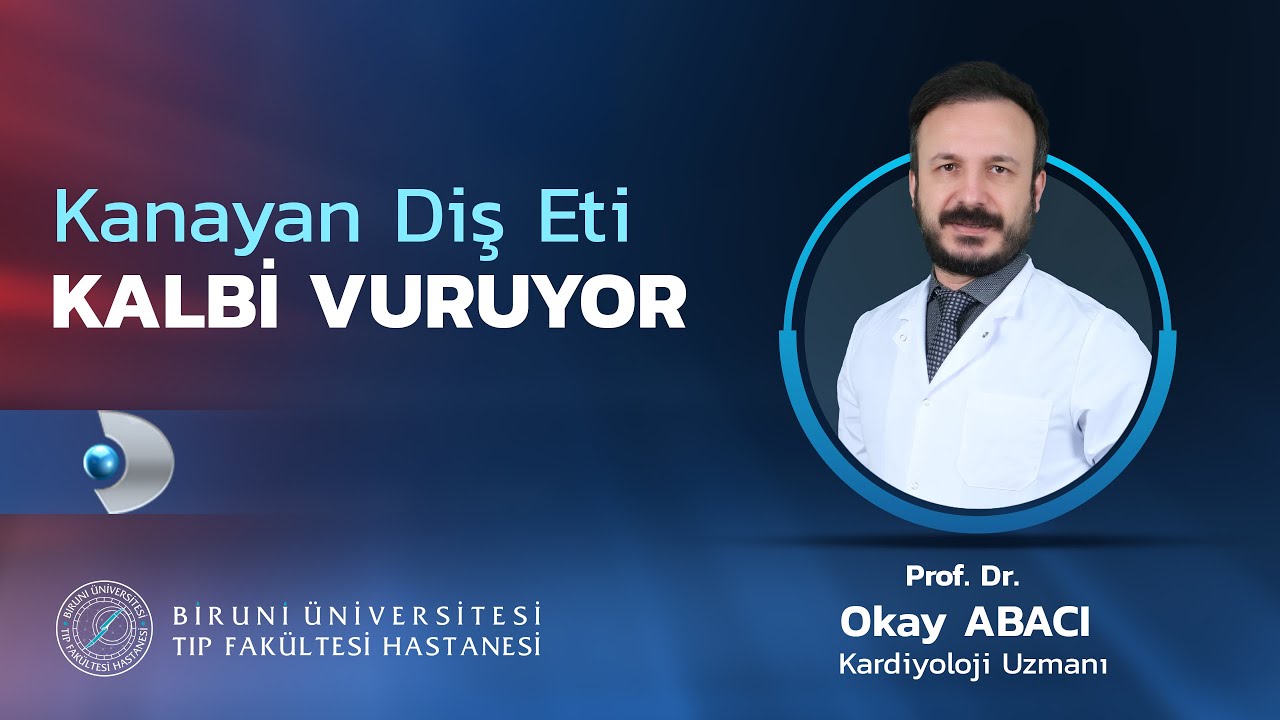 Kanayan Diş Eti
KALBİ VURUYOR

BİRUNİ ÜNİVERSİTESİ TIP FAKÜLTESİ HASTANESİ

BİRUNİ ÜNİVERSİTESİ
TIP FAKÜLTESİ HASTANESİ

Prof. Dr.
Okay ABACI
Kardiyoloji Uzmanı